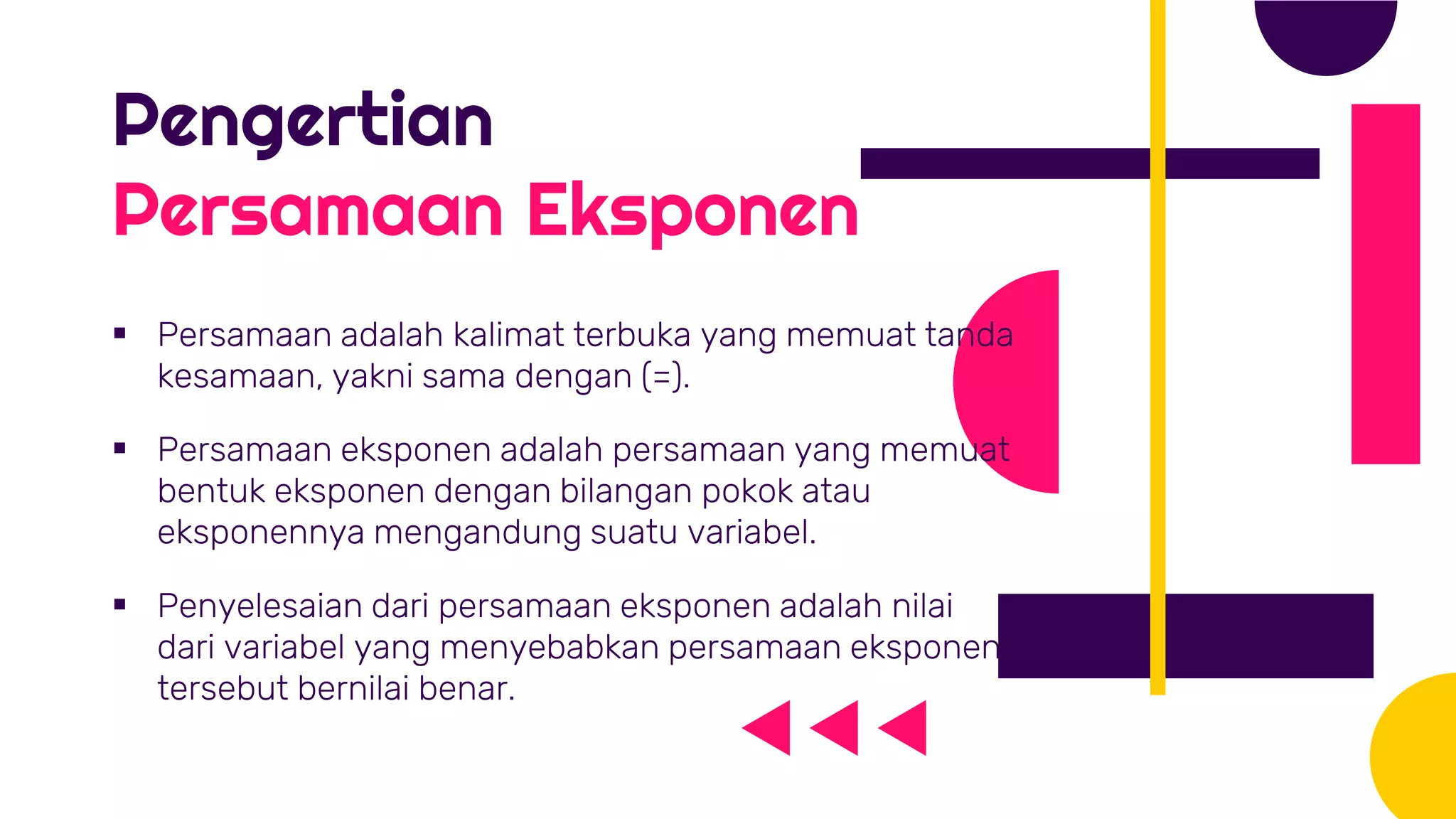 Pengertian
Persamaan Eksponen

▪ Persamaan adalah kalimat terbuka yang memuat tanda kesamaan, yakni sama dengan (=).

▪ Persamaan eksponen adalah persamaan yang memuat bentuk eksponen dengan bilangan pokok atau eksponennya mengandung suatu variabel.

▪ Penyelesaian dari persamaan eksponen adalah nilai dari variabel yang menyebabkan persamaan eksponen tersebut bernilai benar.